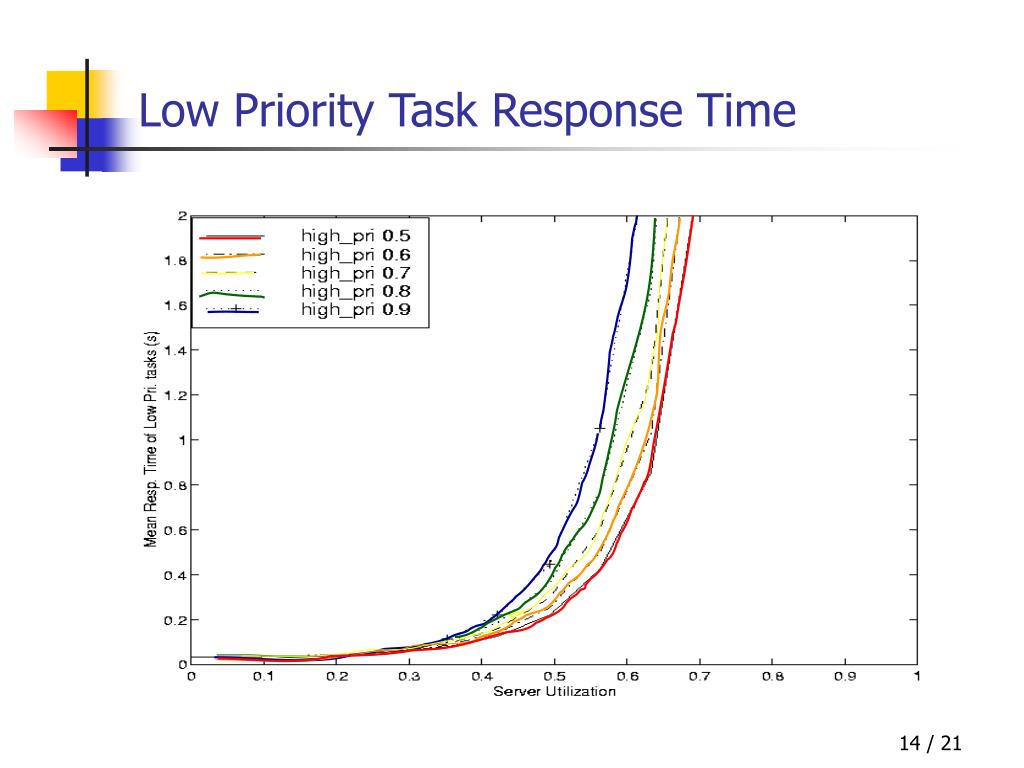 Low Priority Task Response Time

high_pri 0.5
high_pri 0.6
high_pri 0.7
high_pri 0.8
high_pri 0.9

Mean Resp. Time of Low Pri. tasks (s)

2
1.8
1.6
1.4
1.2
1
0.8
0.6
0.4
0.2
0

0 0.1 0.2 0.3 0.4 0.5 0.6 0.7 0.8 0.9 1

Server Utilization

14 / 21